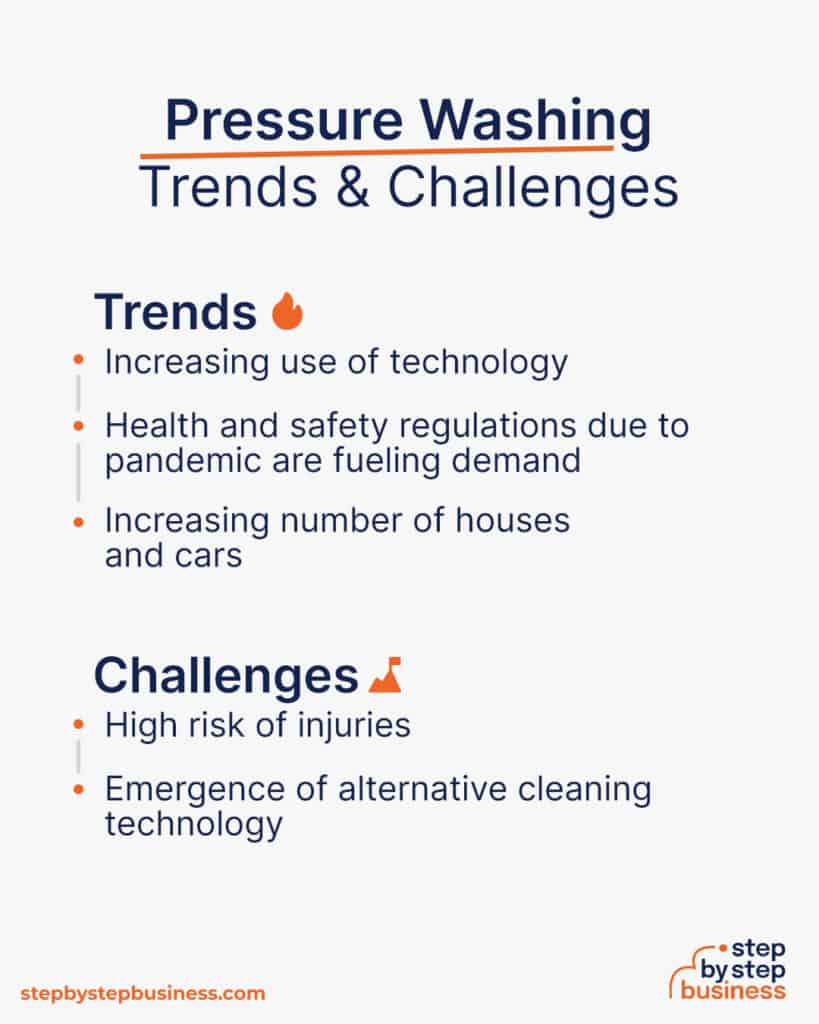 Pressure Washing
Trends & Challenges

Trends
- Increasing use of technology
- Health and safety regulations due to pandemic are fueling demand
- Increasing number of houses and cars

Challenges
- High risk of injuries
- Emergence of alternative cleaning technology

stepbystepbusiness.com

step by step business